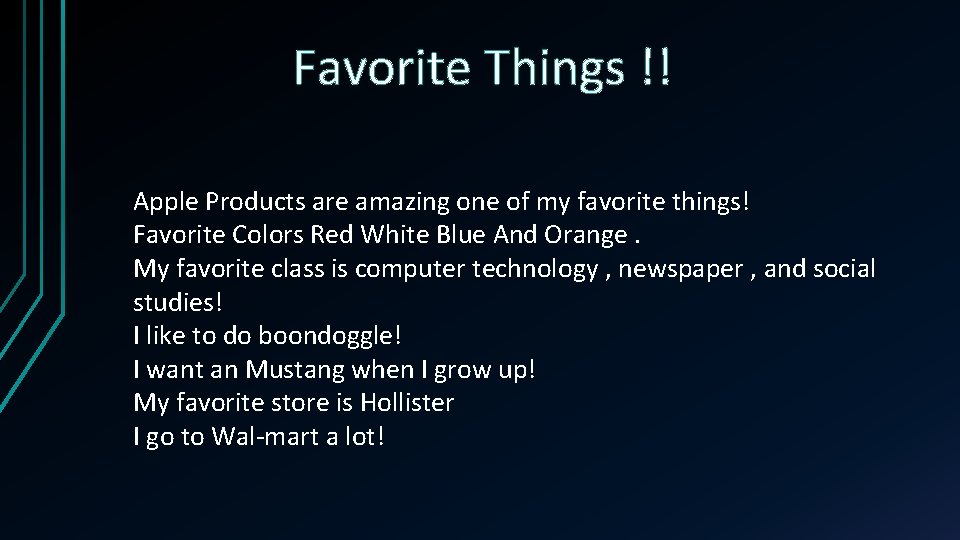 Favorite Things !!

Apple Products are amazing one of my favorite things!
Favorite Colors Red White Blue And Orange .
My favorite class is computer technology , newspaper , and social studies!
I like to do boondoggle!
I want an Mustang when I grow up!
My favorite store is Hollister
I go to Wal-mart a lot!